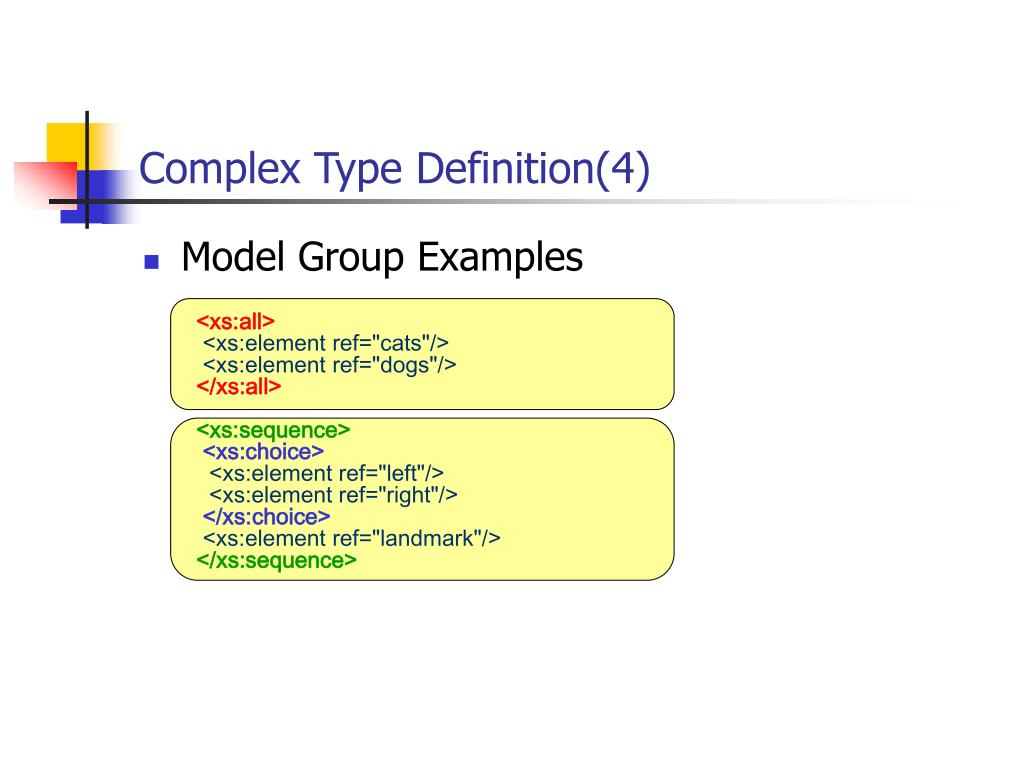 Complex Type Definition(4)

Model Group Examples

<xs:all>
<xs:element ref="cats"/>
<xs:element ref="dogs"/>
</xs:all>

<xs:sequence>
<xs:choice>
<xs:element ref="left"/>
<xs:element ref="right"/>
</xs:choice>
<xs:element ref="landmark"/>
</xs:sequence>